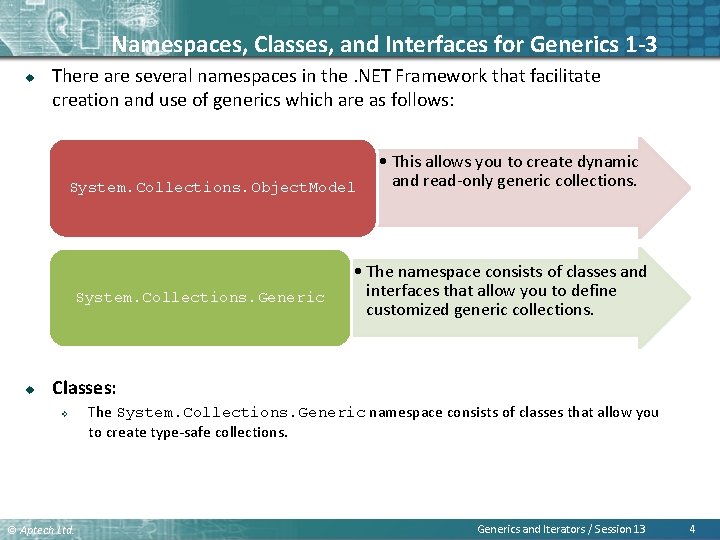 Namespaces, Classes, and Interfaces for Generics 1-3

There are several namespaces in the .NET Framework that facilitate creation and use of generics which are as follows:

System.Collections.ObjectModel

• This allows you to create dynamic and read-only generic collections.

System.Collections.Generic

• The namespace consists of classes and interfaces that allow you to define customized generic collections.

Classes:

The System.Collections.Generic namespace consists of classes that allow you to create type-safe collections.

© Aptech Ltd.

Generics and Iterators / Session 13

4